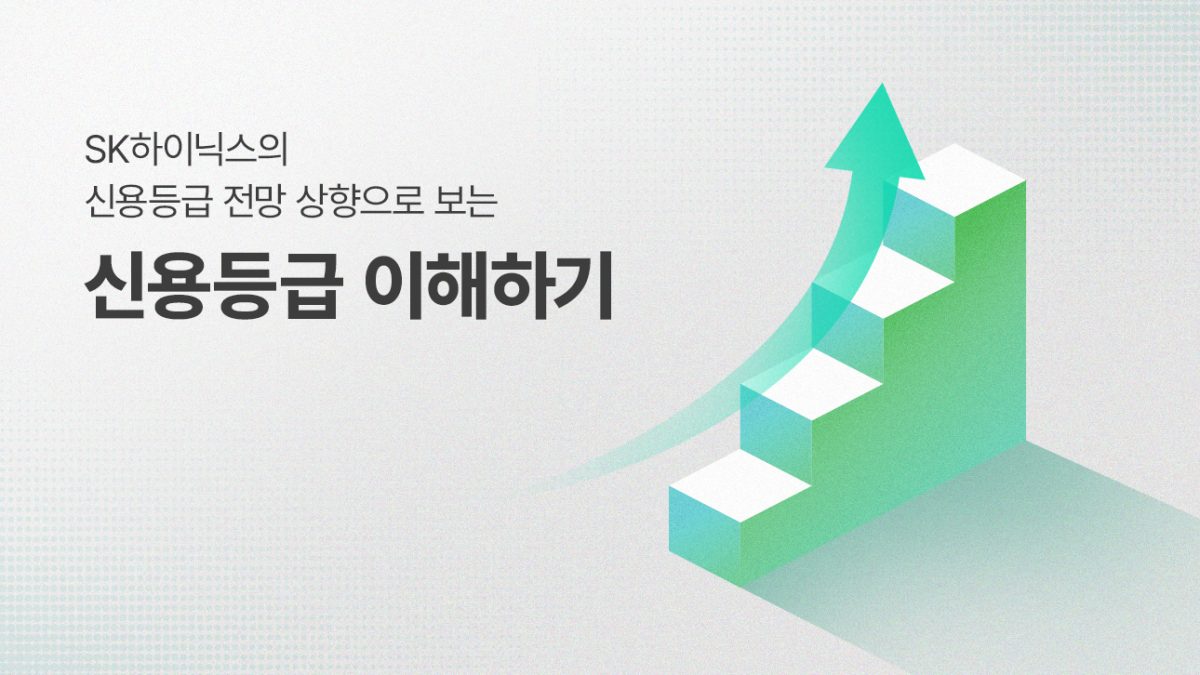 SK하이닉스의
신용등급 전망 상향으로 보는

신용등급 이해하기